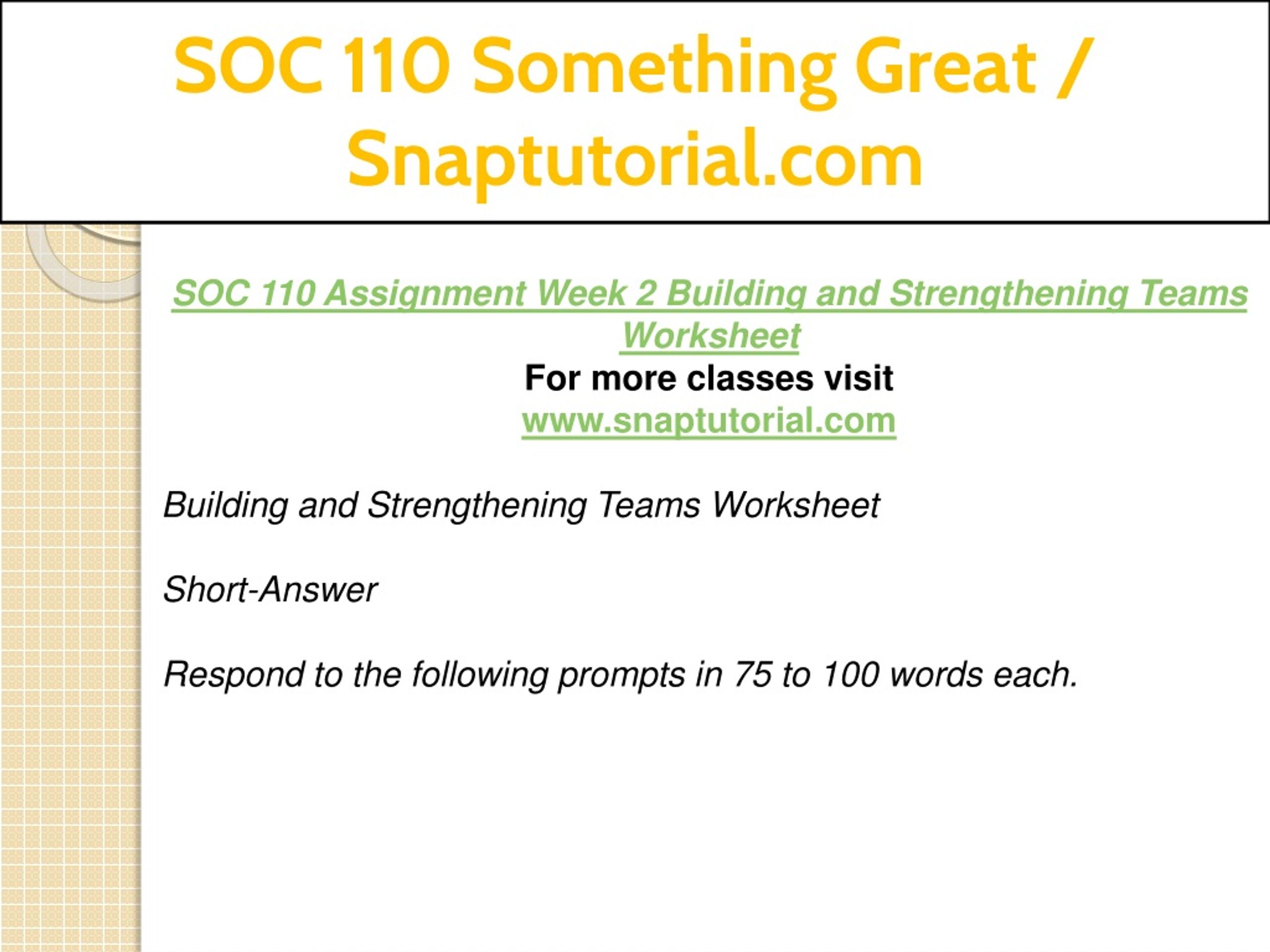 SOC 110 Something Great / Snaptutorial.com

SOC 110 Assignment Week 2 Building and Strengthening Teams Worksheet
For more classes visit
www.snaptutorial.com

Building and Strengthening Teams Worksheet

Short-Answer

Respond to the following prompts in 75 to 100 words each.